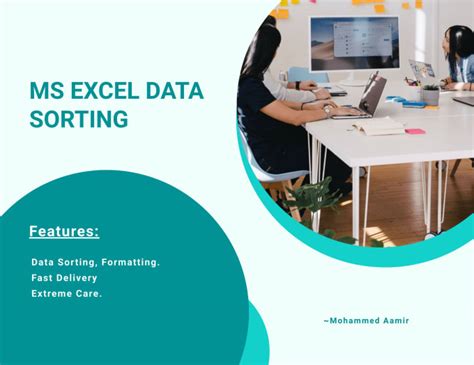 MS EXCEL DATA SORTING

Features:

Data Sorting, Formatting.
Fast Delivery
Extreme Care.

~Mohammed Aamir